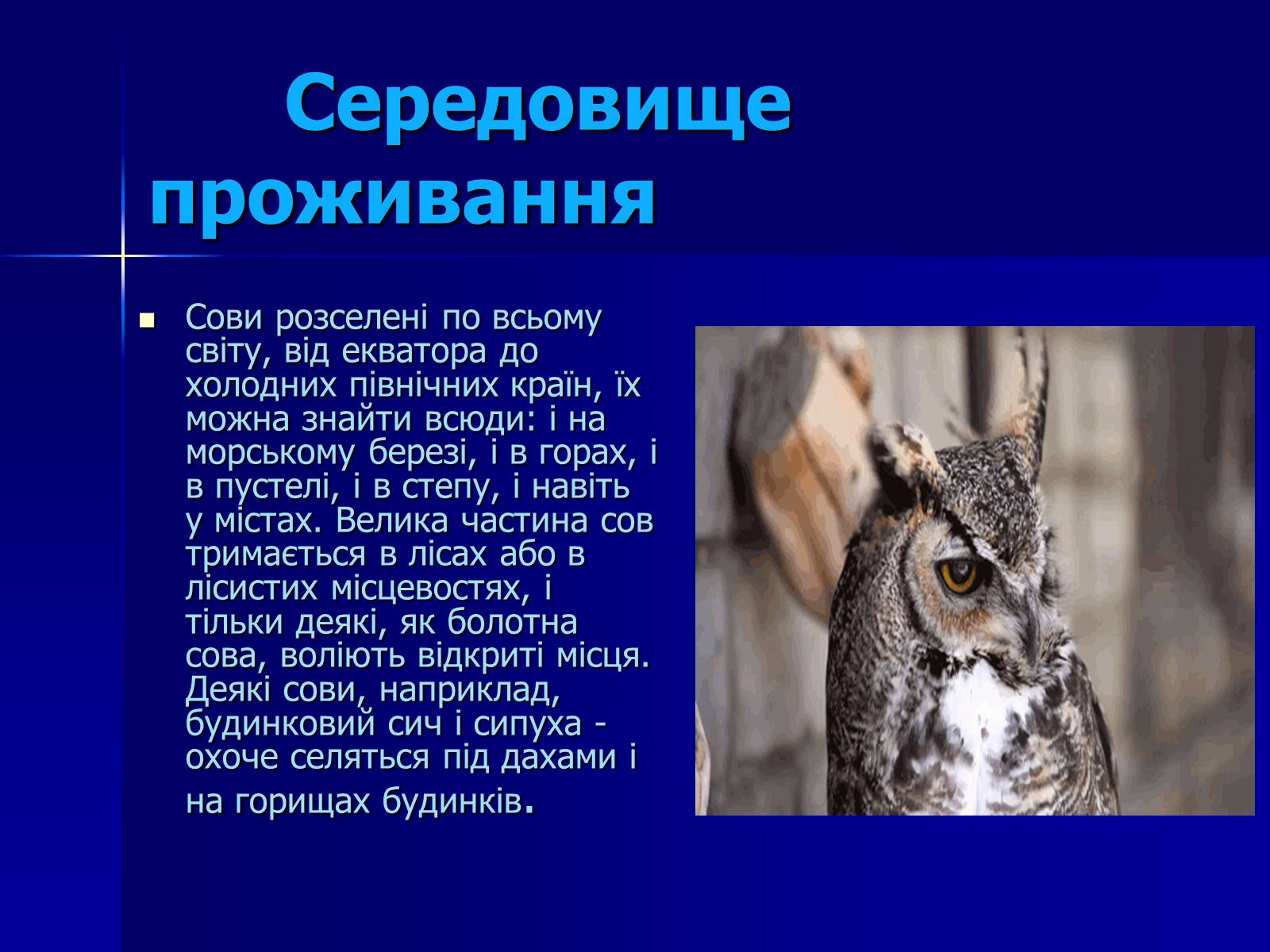 Середовище проживання

Сови розселені по всьому світу, від екватора до холодних північних країн, їх можна знайти всюди: і на морському березі, і в горах, і в пустелі, і в степу, і навіть у містах. Велика частина сов тримається в лісах або в лісистих місцевостях, і тільки деякі, як болотна сова, воліють відкриті місця. Деякі сови, наприклад, будинковий сич і сипуха - охоче селяться під дахами і на горищах будинків.